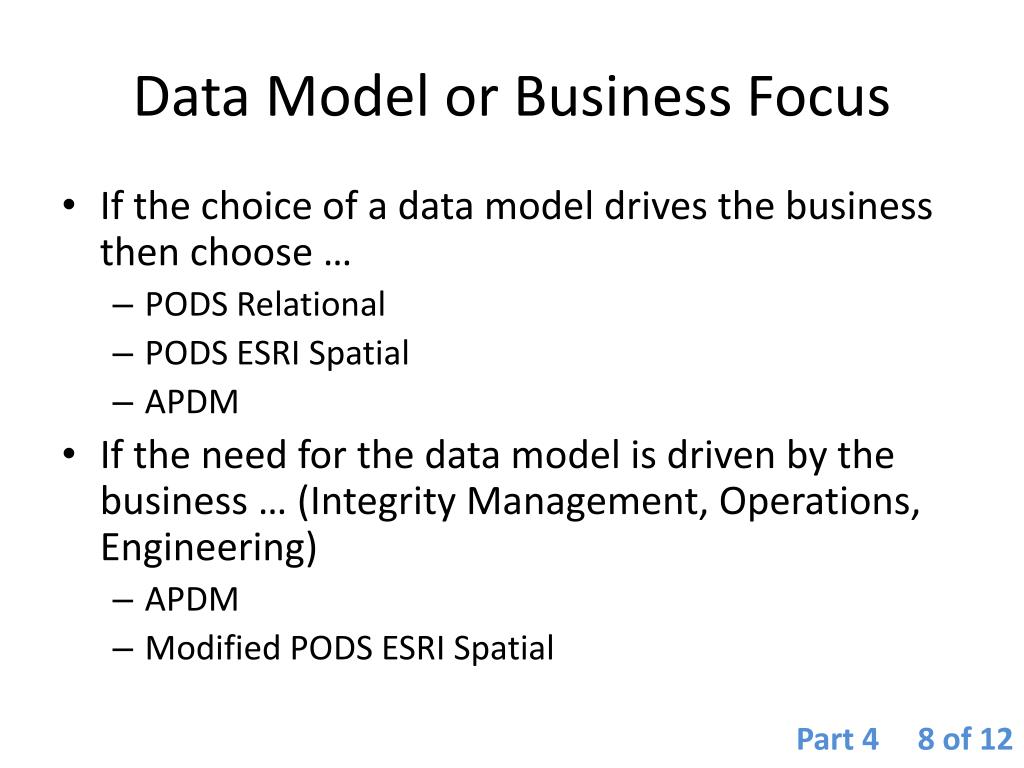 Data Model or Business Focus

• If the choice of a data model drives the business then choose …
– PODS Relational
– PODS ESRI Spatial
– APDM
• If the need for the data model is driven by the business … (Integrity Management, Operations, Engineering)
– APDM
– Modified PODS ESRI Spatial

Part 4 8 of 12